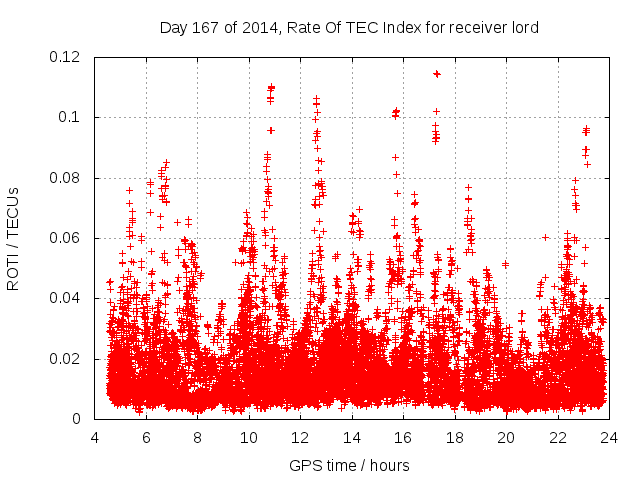 Day 167 of 2014, Rate Of TEC Index for receiver lord

ROTI / TECUs

0.12
0.1
0.08
0.06
0.04
0.02
0

4 6 8 10 12 14 16 18 20 22 24

GPS time / hours